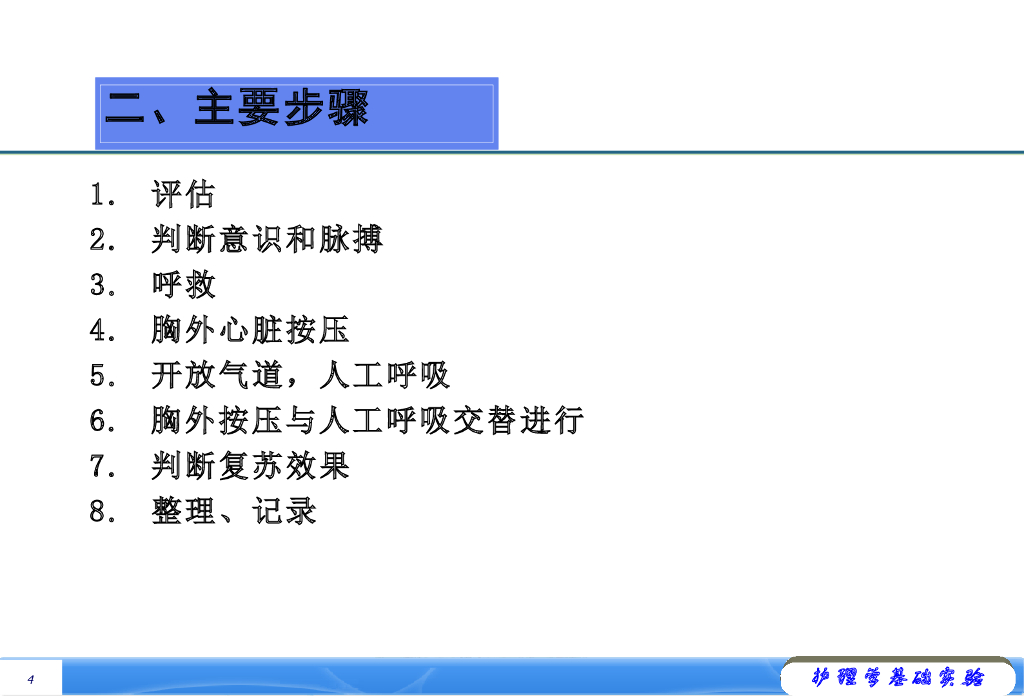 二、主要步骤

1. 评估
2. 判断意识和脉搏
3. 呼救
4. 胸外心脏按压
5. 开放气道，人工呼吸
6. 胸外按压与人工呼吸交替进行
7. 判断复苏效果
8. 整理、记录

4

护理学基础实验